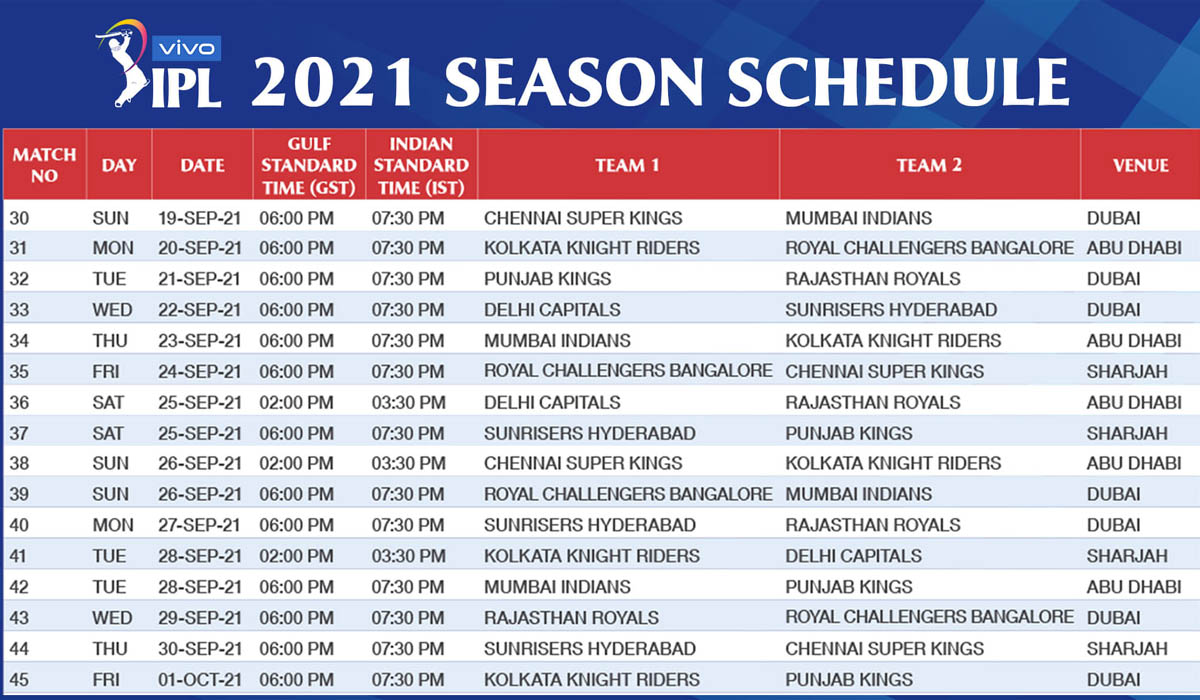 vivo IPL 2021 SEASON SCHEDULE

| MATCH NO | DAY | DATE | GULF STANDARD TIME (GST) | INDIAN STANDARD TIME (IST) | TEAM 1 | TEAM 2 | VENUE |
|---|---|---|---|---|---|---|---|
| 30 | SUN | 19-SEP-21 | 06:00 PM | 07:30 PM | CHENNAI SUPER KINGS | MUMBAI INDIANS | DUBAI |
| 31 | MON | 20-SEP-21 | 06:00 PM | 07:30 PM | KOLKATA KNIGHT RIDERS | ROYAL CHALLENGERS BANGALORE | ABU DHABI |
| 32 | TUE | 21-SEP-21 | 06:00 PM | 07:30 PM | PUNJAB KINGS | RAJASTHAN ROYALS | DUBAI |
| 33 | WED | 22-SEP-21 | 06:00 PM | 07:30 PM | DELHI CAPITALS | SUNRISERS HYDERABAD | DUBAI |
| 34 | THU | 23-SEP-21 | 06:00 PM | 07:30 PM | MUMBAI INDIANS | KOLKATA KNIGHT RIDERS | ABU DHABI |
| 35 | FRI | 24-SEP-21 | 06:00 PM | 07:30 PM | ROYAL CHALLENGERS BANGALORE | CHENNAI SUPER KINGS | SHARJAH |
| 36 | SAT | 25-SEP-21 | 02:00 PM | 03:30 PM | DELHI CAPITALS | RAJASTHAN ROYALS | ABU DHABI |
| 37 | SAT | 25-SEP-21 | 06:00 PM | 07:30 PM | SUNRISERS HYDERABAD | PUNJAB KINGS | SHARJAH |
| 38 | SUN | 26-SEP-21 | 02:00 PM | 03:30 PM | CHENNAI SUPER KINGS | KOLKATA KNIGHT RIDERS | ABU DHABI |
| 39 | SUN | 26-SEP-21 | 06:00 PM | 07:30 PM | ROYAL CHALLENGERS BANGALORE | MUMBAI INDIANS | DUBAI |
| 40 | MON | 27-SEP-21 | 06:00 PM | 07:30 PM | SUNRISERS HYDERABAD | RAJASTHAN ROYALS | DUBAI |
| 41 | TUE | 28-SEP-21 | 02:00 PM | 03:30 PM | KOLKATA KNIGHT RIDERS | DELHI CAPITALS | SHARJAH |
| 42 | TUE | 28-SEP-21 | 06:00 PM | 07:30 PM | MUMBAI INDIANS | PUNJAB KINGS | ABU DHABI |
| 43 | WED | 29-SEP-21 | 06:00 PM | 07:30 PM | RAJASTHAN ROYALS | ROYAL CHALLENGERS BANGALORE | DUBAI |
| 44 | THU | 30-SEP-21 | 06:00 PM | 07:30 PM | SUNRISERS HYDERABAD | CHENNAI SUPER KINGS | SHARJAH |
| 45 | FRI | 01-OCT-21 | 06:00 PM | 07:30 PM | KOLKATA KNIGHT RIDERS | PUNJAB KINGS | DUBAI |